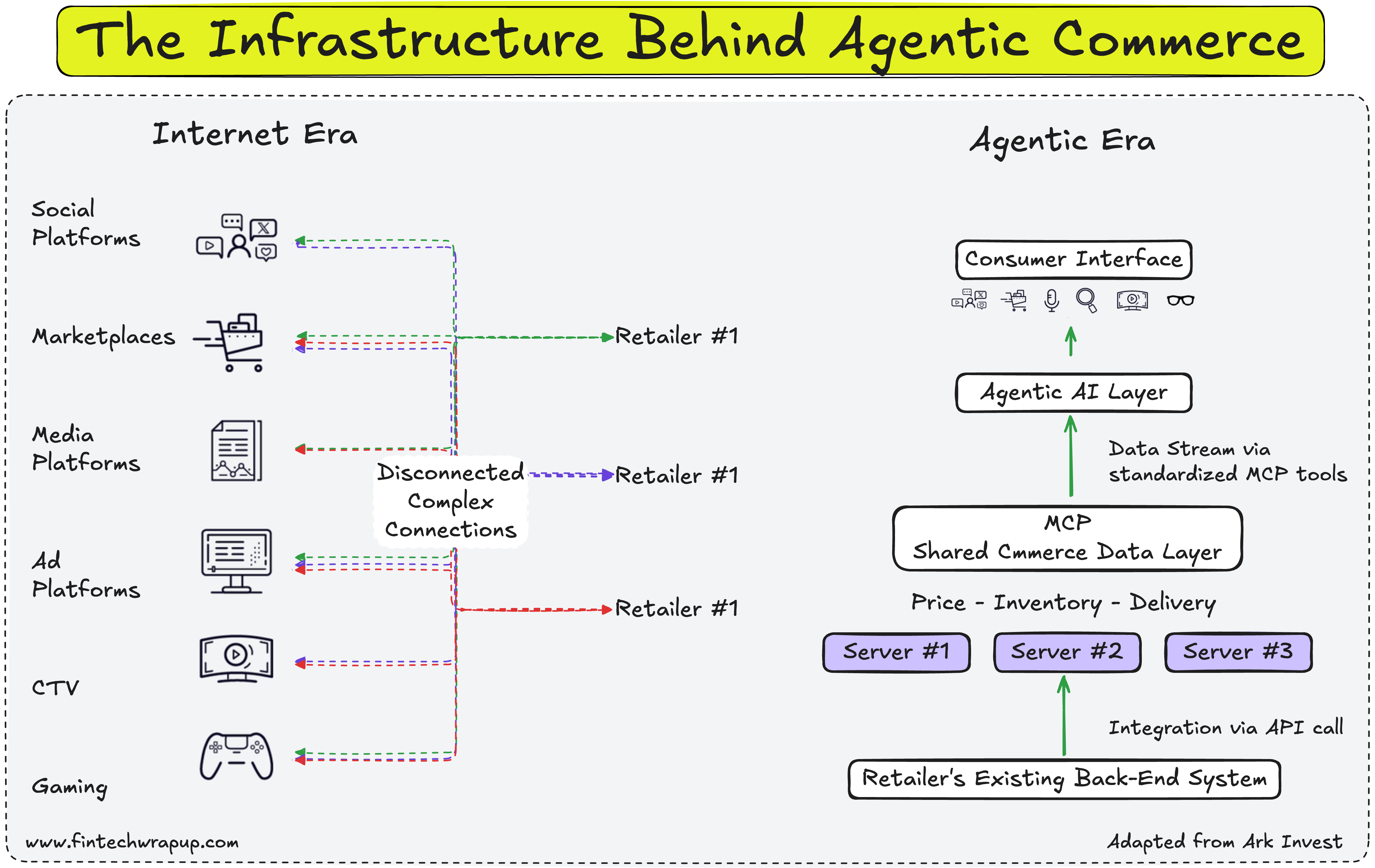 The Infrastructure Behind Agentic Commerce

Internet Era

Social Platforms

Marketplaces

Media Platforms

Ad Platforms

CTV

Gaming

Disconnected Complex Connections

Retailer #1

Retailer #1

Retailer #1

Agentic Era

Consumer Interface

Agentic AI Layer

Data Stream via standardized MCP tools

MCP
Shared Cmmerce Data Layer

Price - Inventory - Delivery

Server #1

Server #2

Server #3

Integration via API call

Retailer's Existing Back-End System

www.fintechwrapup.com

Adapted from Ark Invest